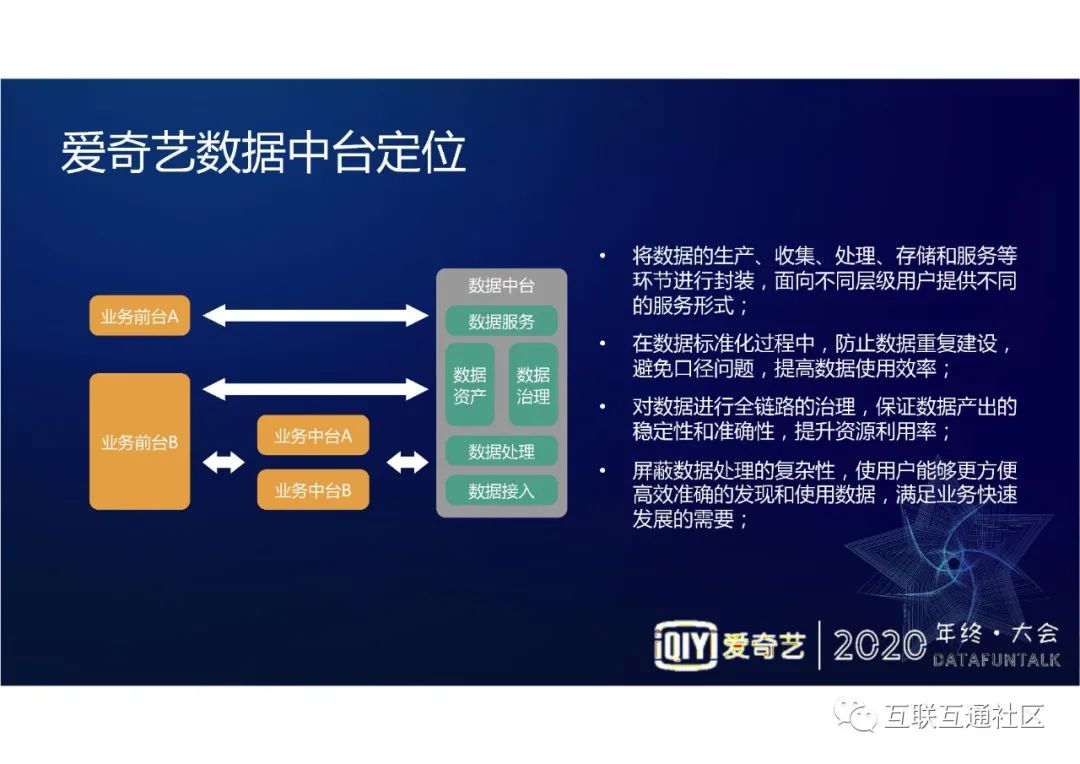 爱奇艺数据中台定位

业务前台A

业务前台B

业务中台A

业务中台B

数据中台

数据服务

数据资产

数据治理

数据处理

数据接入

• 将数据的生产、收集、处理、存储和服务等环节进行封装，面向不同层级用户提供不同的服务形式；

• 在数据标准化过程中，防止数据重复建设，避免口径问题，提高数据使用效率；

• 对数据进行全链路的治理，保证数据产出的稳定性和准确性，提升资源利用率；

• 屏蔽数据处理的复杂性，使用户能够更方便高效准确的发现和使用数据，满足业务快速发展的需要；

iQIYI 爱奇艺 | 2020 年终·大会 DATAFUNTALK

互联互通社区